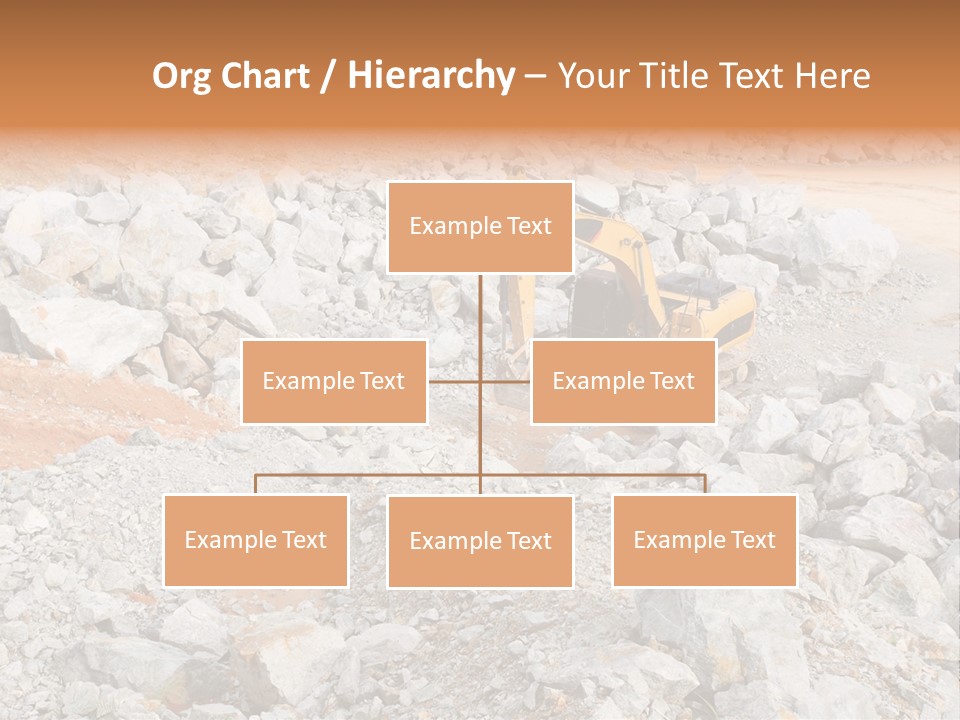 Org Chart / Hierarchy – Your Title Text Here

Example Text

Example Text

Example Text

Example Text

Example Text

Example Text